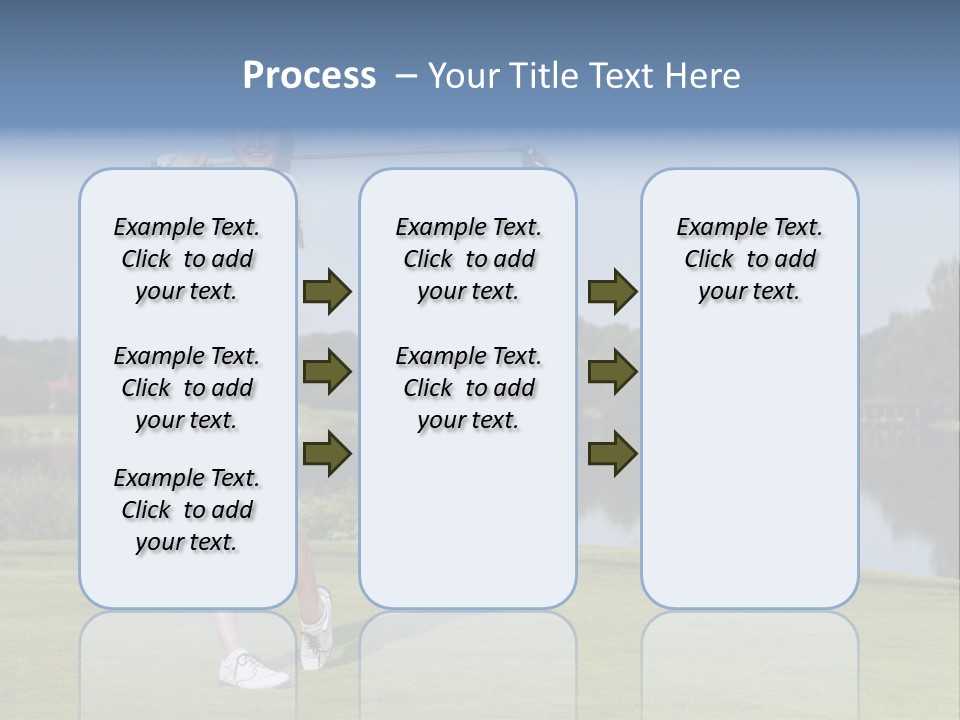 Process – Your Title Text Here

Example Text. Click to add your text.

Example Text. Click to add your text.

Example Text. Click to add your text.

Example Text. Click to add your text.

Example Text. Click to add your text.

Example Text. Click to add your text.